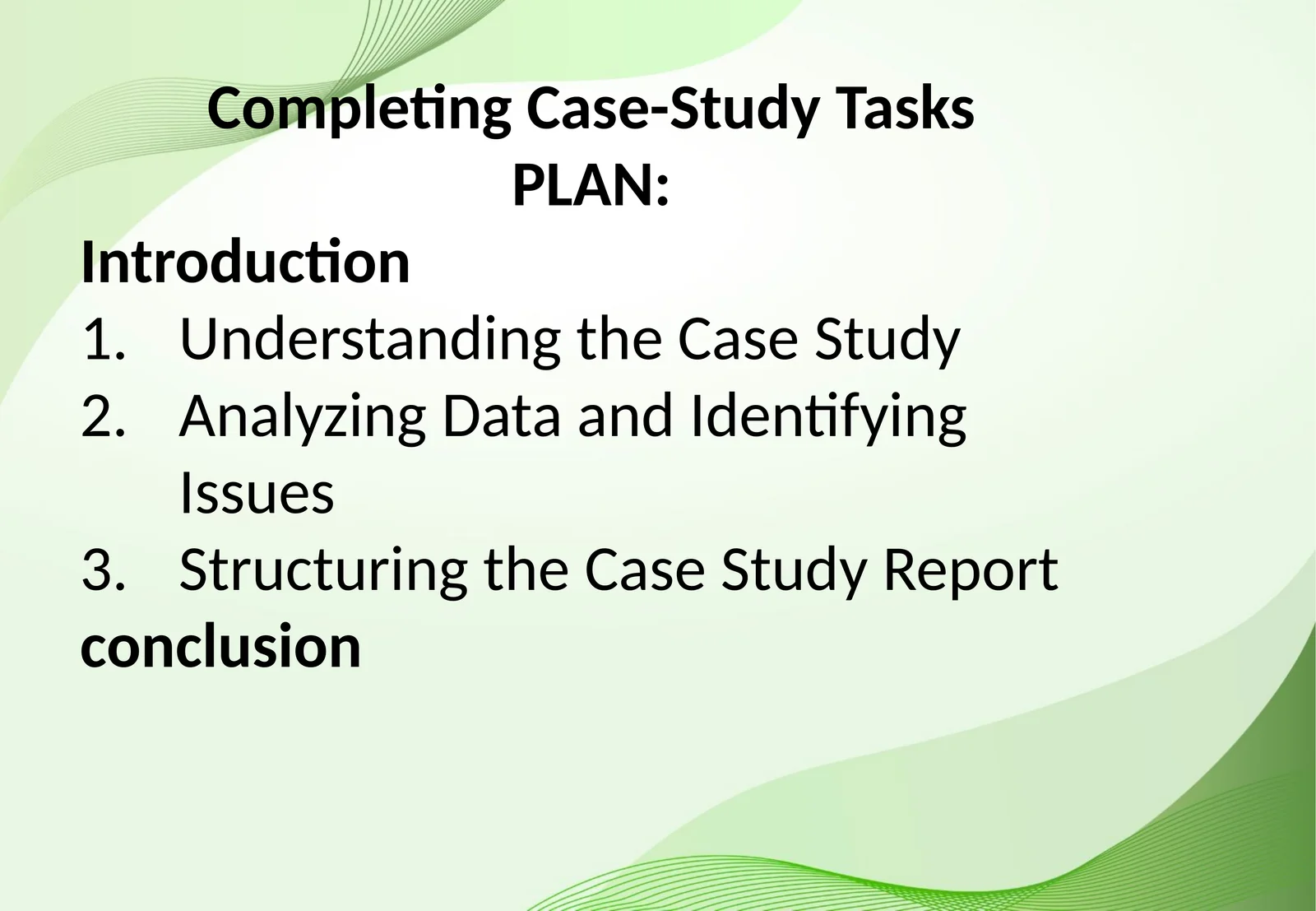 Completing Case-Study Tasks
PLAN:

Introduction
1. Understanding the Case Study
2. Analyzing Data and Identifying Issues
3. Structuring the Case Study Report
conclusion